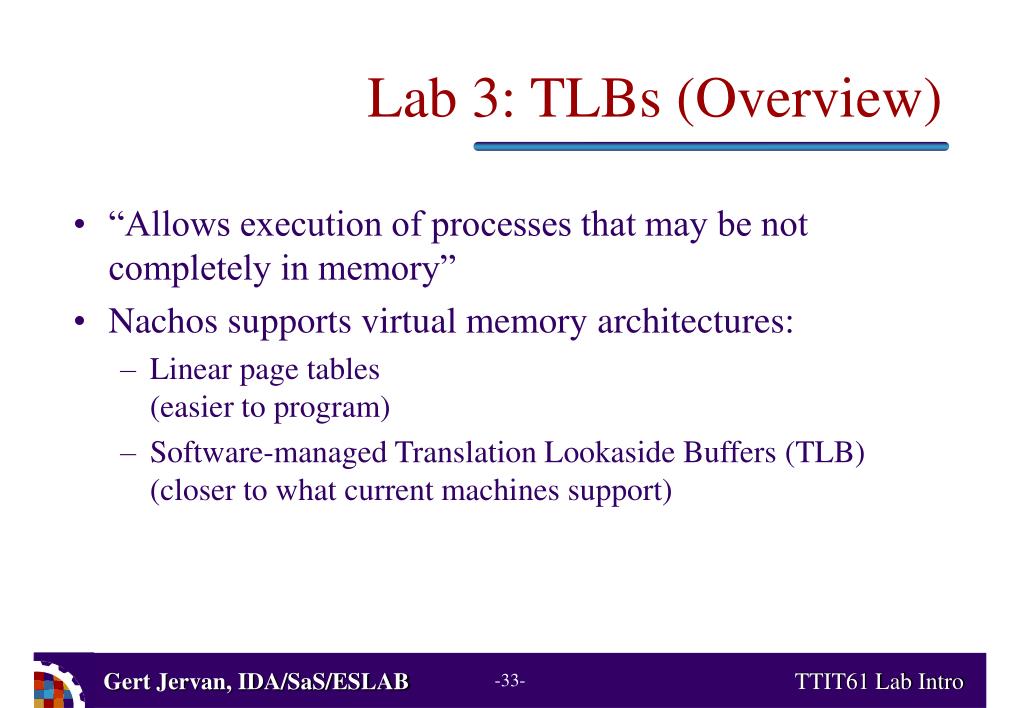 Lab 3: TLBs (Overview)

• “Allows execution of processes that may be not completely in memory”
• Nachos supports virtual memory architectures:
– Linear page tables (easier to program)
– Software-managed Translation Lookaside Buffers (TLB) (closer to what current machines support)

Gert Jervan, IDA/SaS/ESLAB -33- TTIT61 Lab Intro